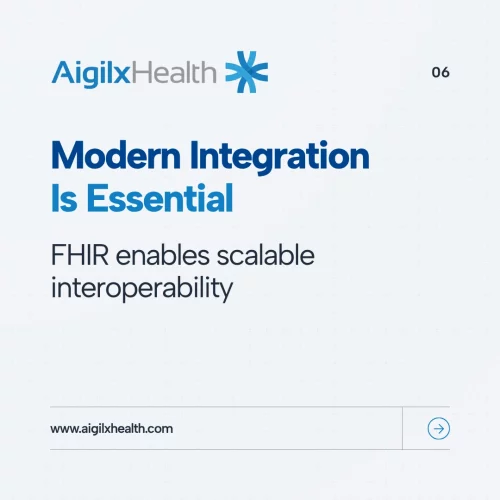 AigilxHealth

06

Modern Integration Is Essential

FHIR enables scalable interoperability

www.aigilxhealth.com